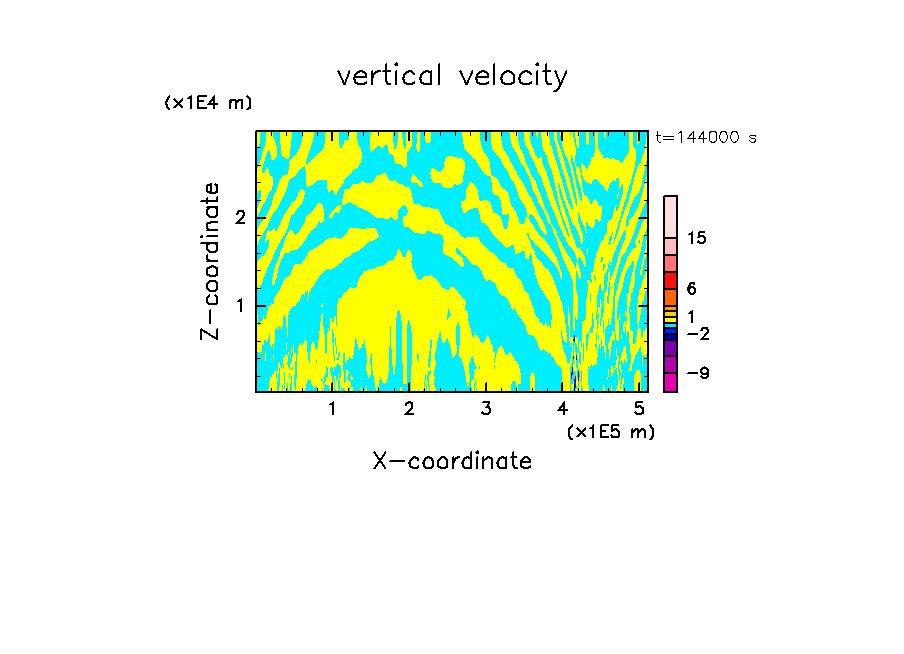 vertical velocity

(x1E4 m)

t=144000 s

Z-coordinate

2

1

15

6

1

−2

−9

1 2 3 4 5

(x1E5 m)

X-coordinate